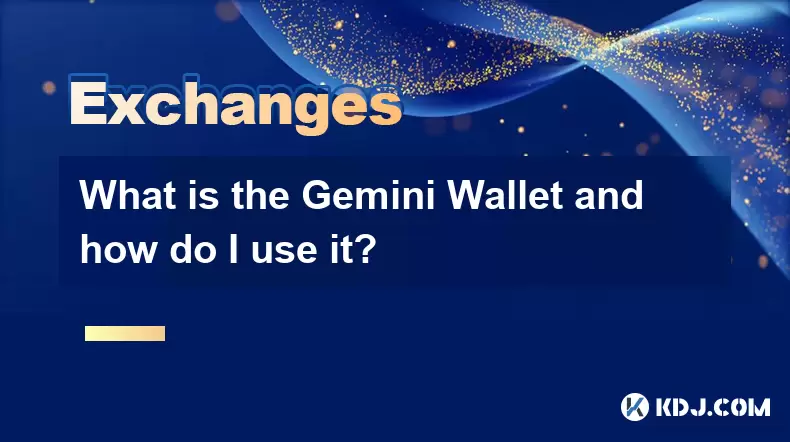 Exchanges

What is the Gemini Wallet and how do I use it?

KDJ.COM